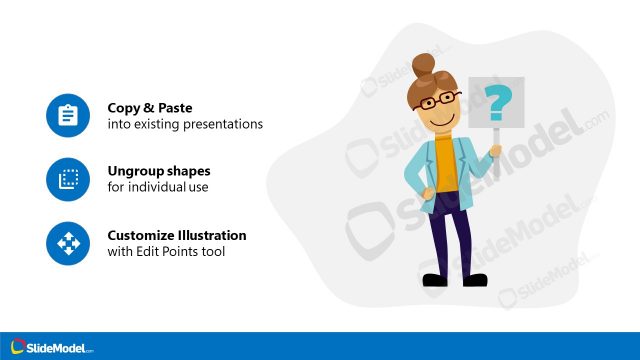 Copy & Paste
into existing presentations

Ungroup shapes
for individual use

Customize Illustration
with Edit Points tool

?

SlideModel.com
SlideModel.com
SlideModel.com
SlideModel.com
SlideModel.com

SlideModel.com